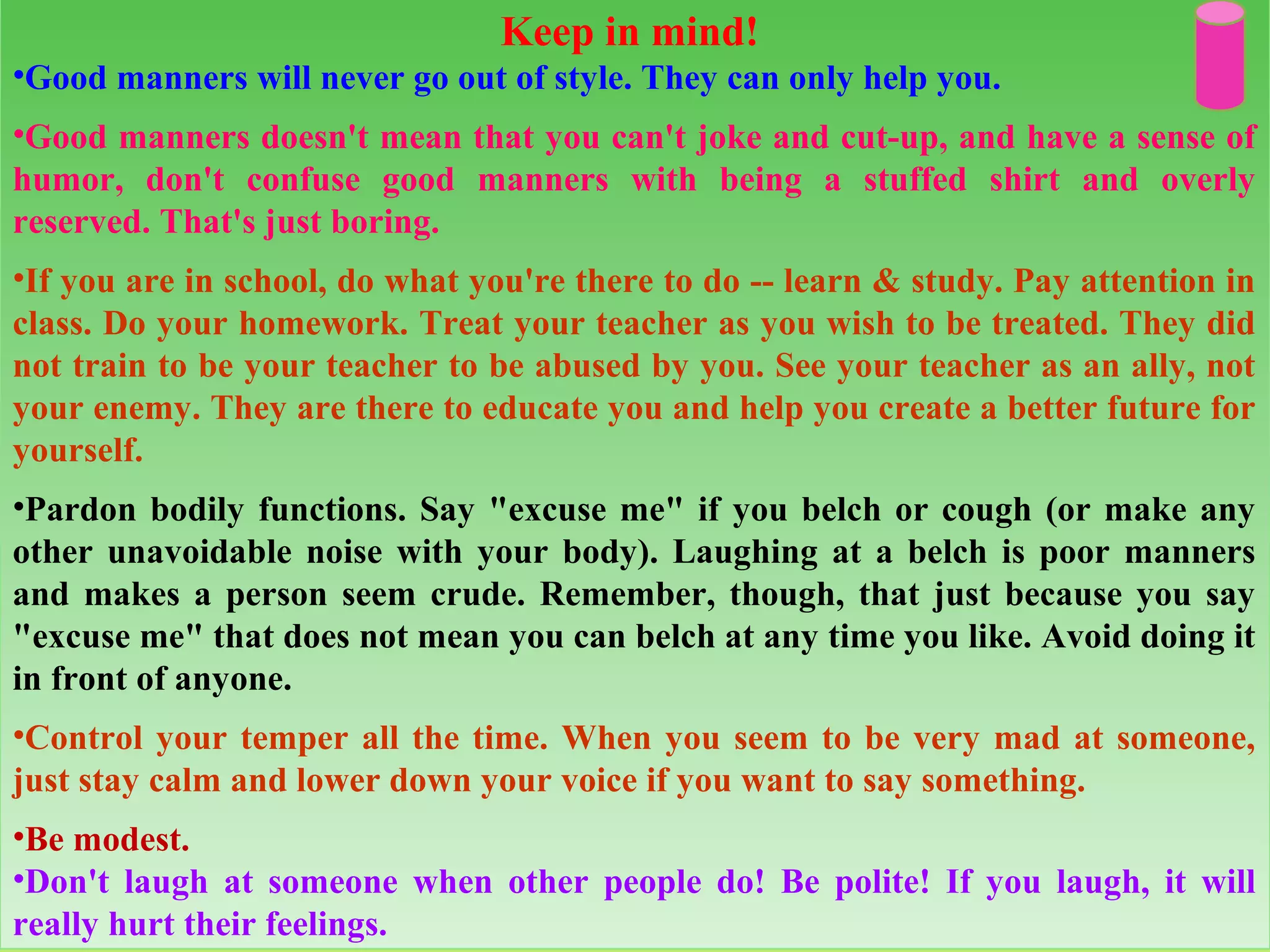 Keep in mind!

•Good manners will never go out of style. They can only help you.

•Good manners doesn't mean that you can't joke and cut-up, and have a sense of humor, don't confuse good manners with being a stuffed shirt and overly reserved. That's just boring.

•If you are in school, do what you're there to do -- learn & study. Pay attention in class. Do your homework. Treat your teacher as you wish to be treated. They did not train to be your teacher to be abused by you. See your teacher as an ally, not your enemy. They are there to educate you and help you create a better future for yourself.

•Pardon bodily functions. Say "excuse me" if you belch or cough (or make any other unavoidable noise with your body). Laughing at a belch is poor manners and makes a person seem crude. Remember, though, that just because you say "excuse me" that does not mean you can belch at any time you like. Avoid doing it in front of anyone.

•Control your temper all the time. When you seem to be very mad at someone, just stay calm and lower down your voice if you want to say something.

•Be modest.

•Don't laugh at someone when other people do! Be polite! If you laugh, it will really hurt their feelings.